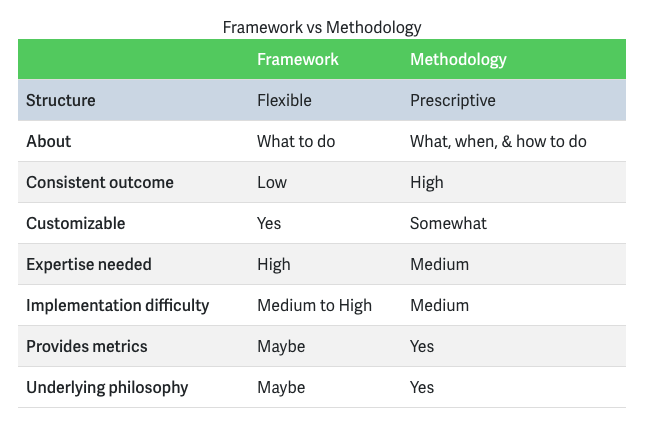 Framework vs Methodology

| | Framework | Methodology |
|---|---|---|
| Structure | Flexible | Prescriptive |
| About | What to do | What, when, & how to do |
| Consistent outcome | Low | High |
| Customizable | Yes | Somewhat |
| Expertise needed | High | Medium |
| Implementation difficulty | Medium to High | Medium |
| Provides metrics | Maybe | Yes |
| Underlying philosophy | Maybe | Yes |